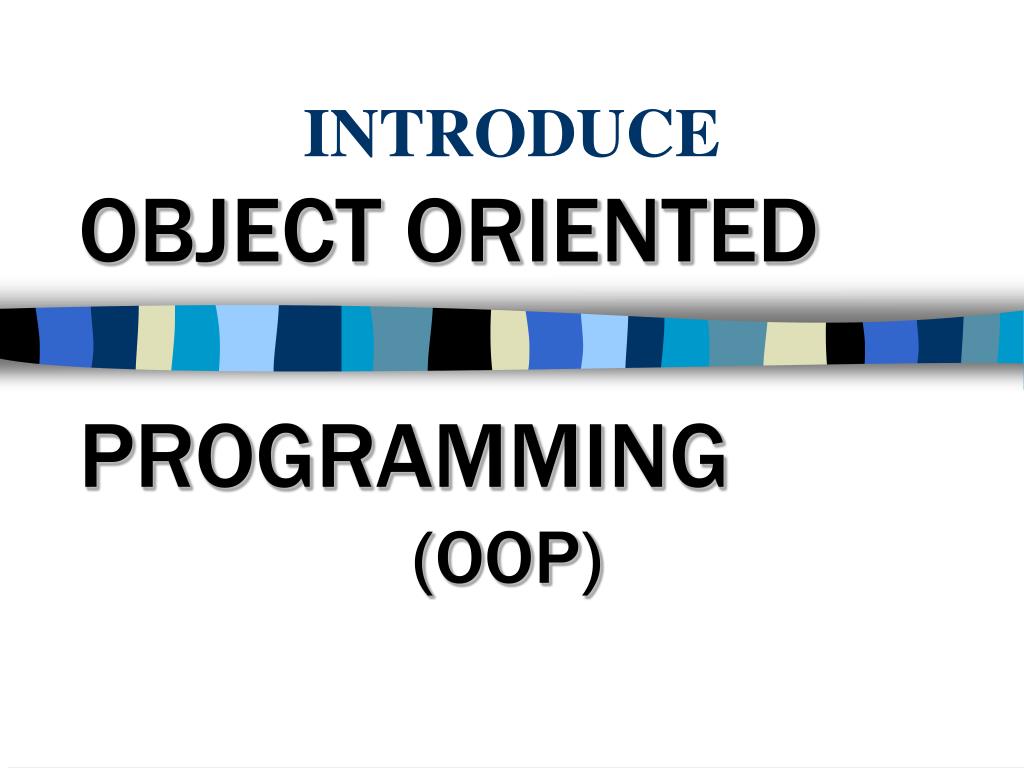 INTRODUCE

OBJECT ORIENTED

PROGRAMMING
(OOP)